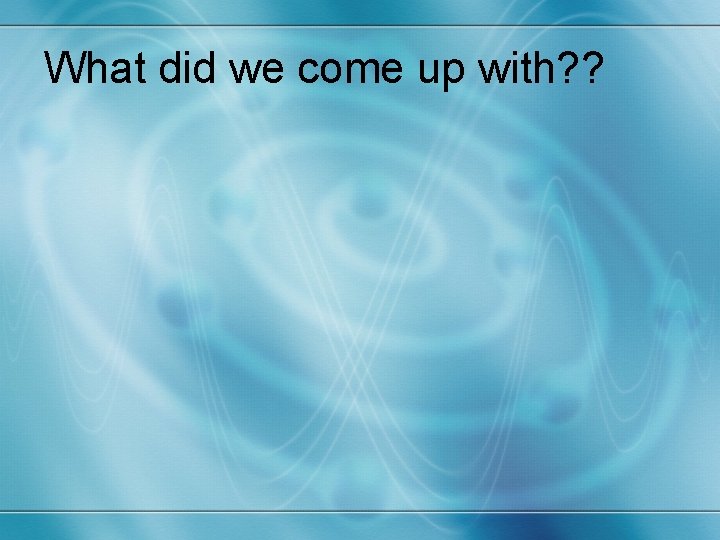 What did we come up with??